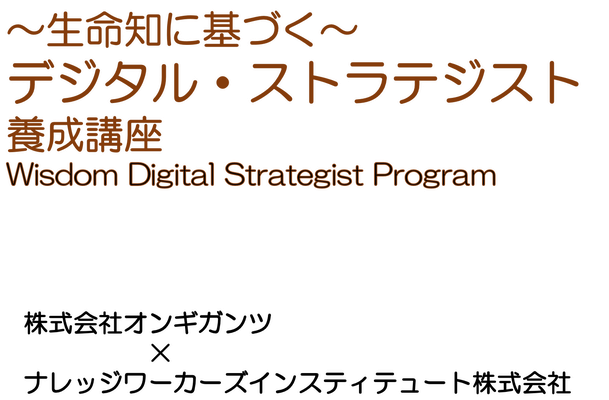 〜生命知に基づく〜
デジタル・ストラテジスト
養成講座
Wisdom Digital Strategist Program

株式会社オンギガンツ
×
ナレッジワーカーズインスティテュート株式会社